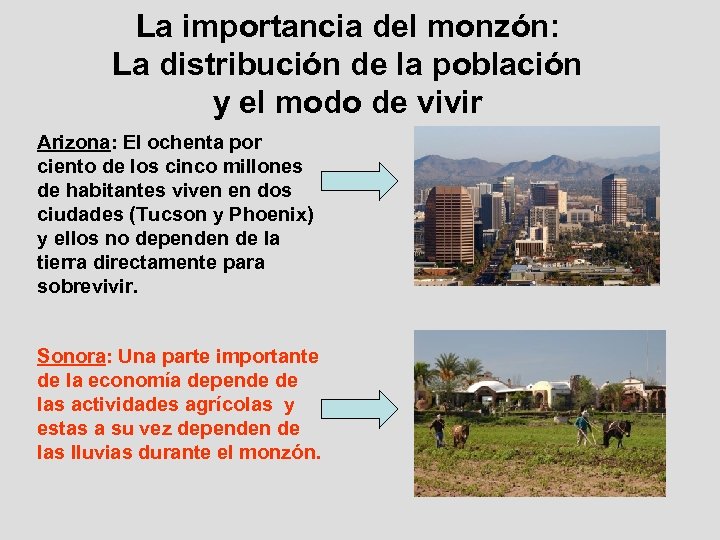 La importancia del monzón:
La distribución de la población y el modo de vivir

Arizona: El ochenta por ciento de los cinco millones de habitantes viven en dos ciudades (Tucson y Phoenix) y ellos no dependen de la tierra directamente para sobrevivir.

Sonora: Una parte importante de la economía depende de las actividades agrícolas y estas a su vez dependen de las lluvias durante el monzón.